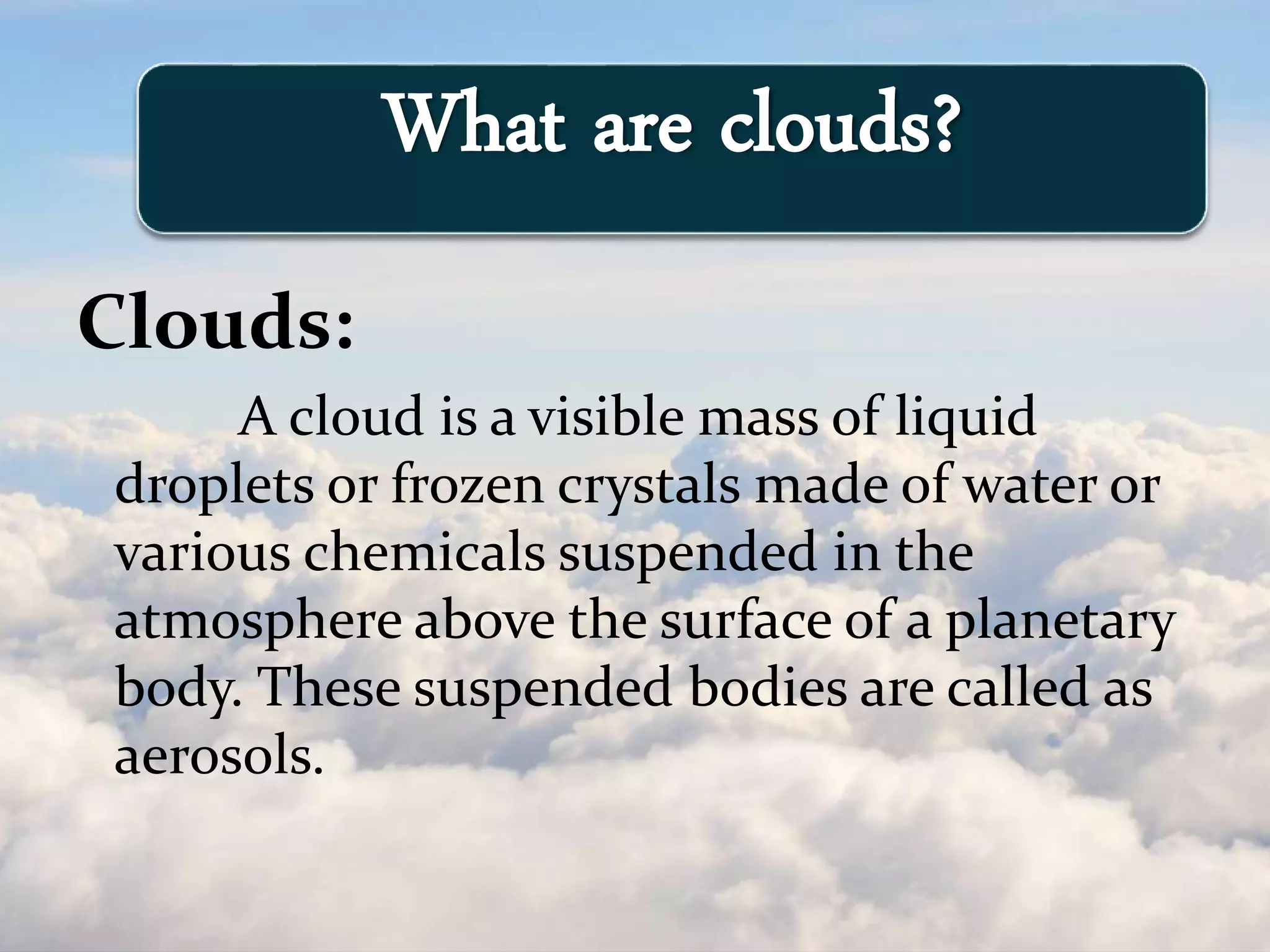 What are clouds?

Clouds:

A cloud is a visible mass of liquid droplets or frozen crystals made of water or various chemicals suspended in the atmosphere above the surface of a planetary body. These suspended bodies are called as aerosols.